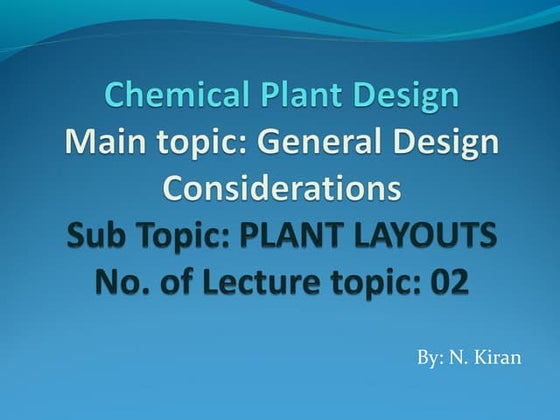 Chemical Plant Design
Main topic: General Design Considerations
Sub Topic: PLANT LAYOUTS
No. of Lecture topic: 02

By: N. Kiran